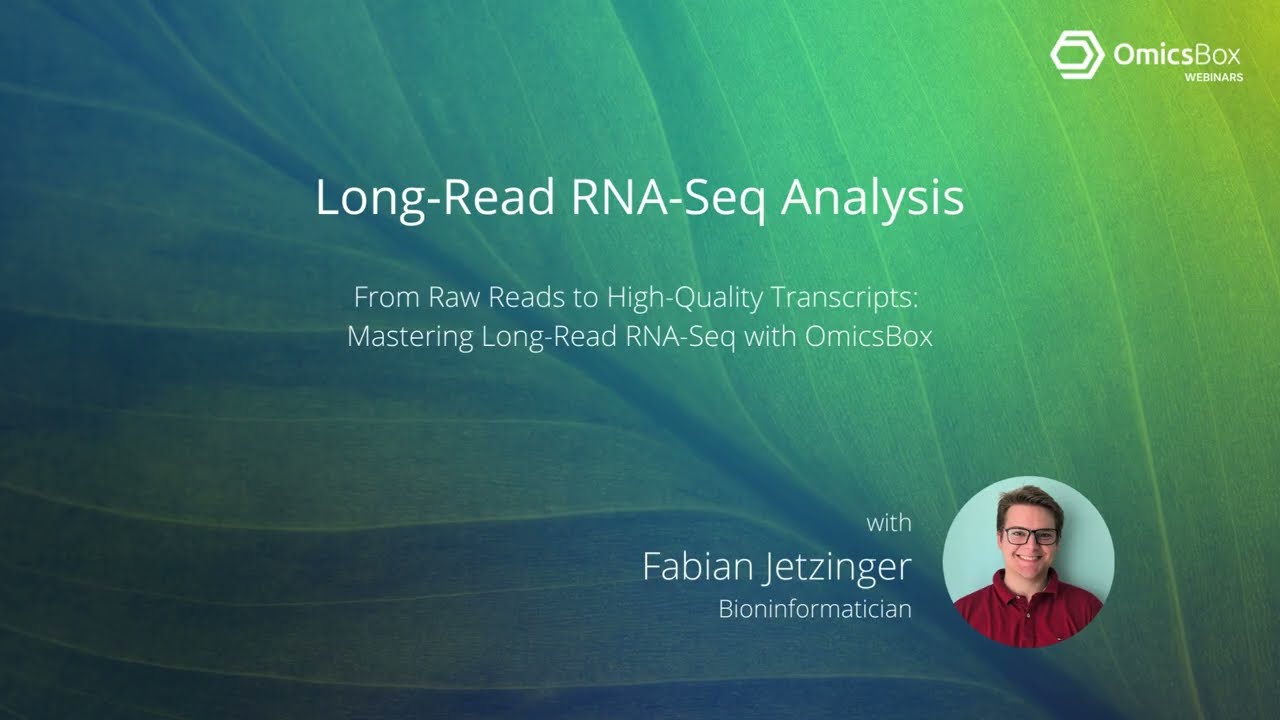 OmicsBox
WEBINARS

Long-Read RNA-Seq Analysis

From Raw Reads to High-Quality Transcripts:
Mastering Long-Read RNA-Seq with OmicsBox

with
Fabian Jetzinger
Bioninformatician